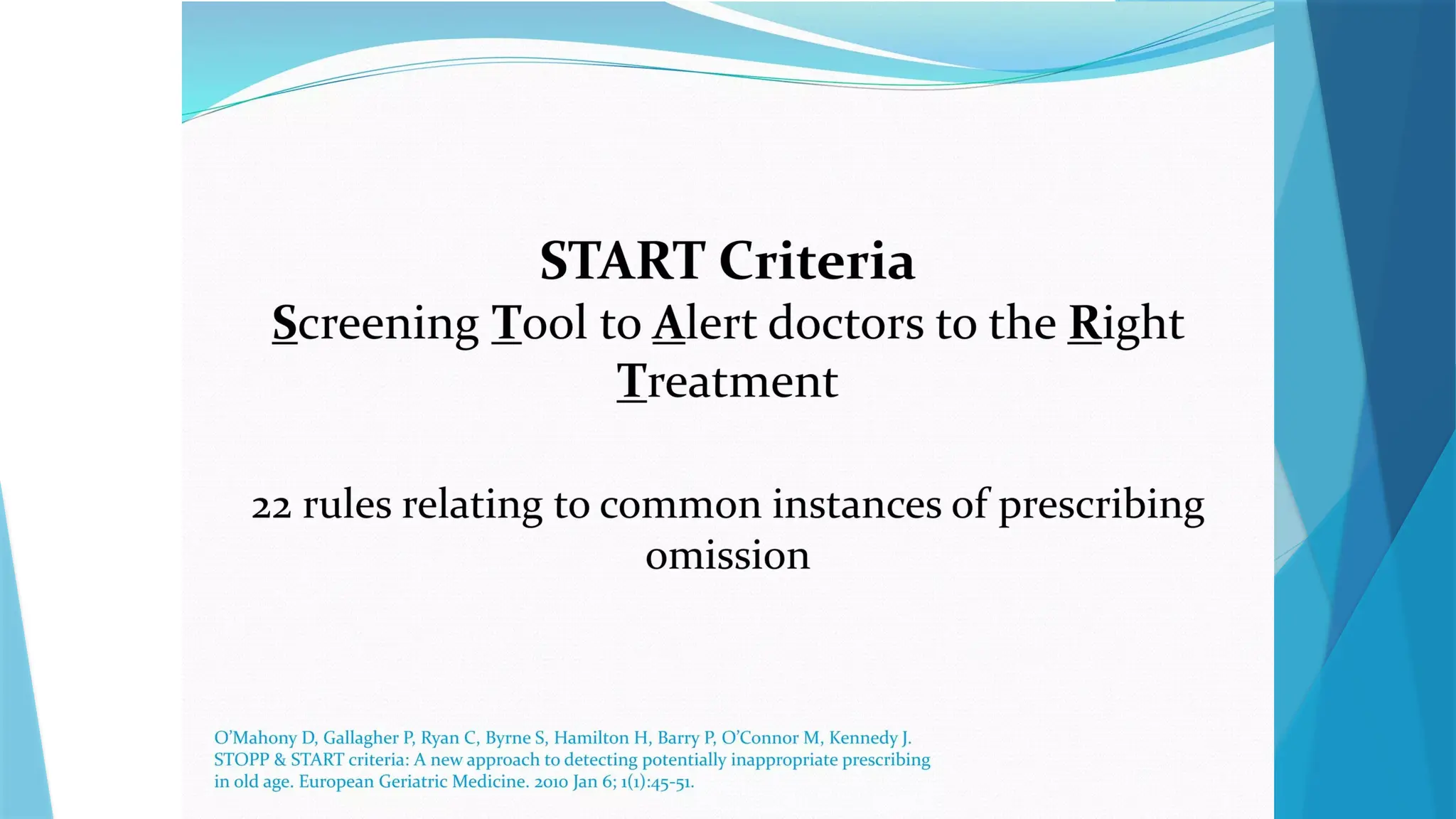 START Criteria
Screening Tool to Alert doctors to the Right Treatment

22 rules relating to common instances of prescribing omission

O'Mahony D, Gallagher P, Ryan C, Byrne S, Hamilton H, Barry P, O'Connor M, Kennedy J. STOPP & START criteria: A new approach to detecting potentially inappropriate prescribing in old age. European Geriatric Medicine. 2010 Jan 6; 1(1):45-51.